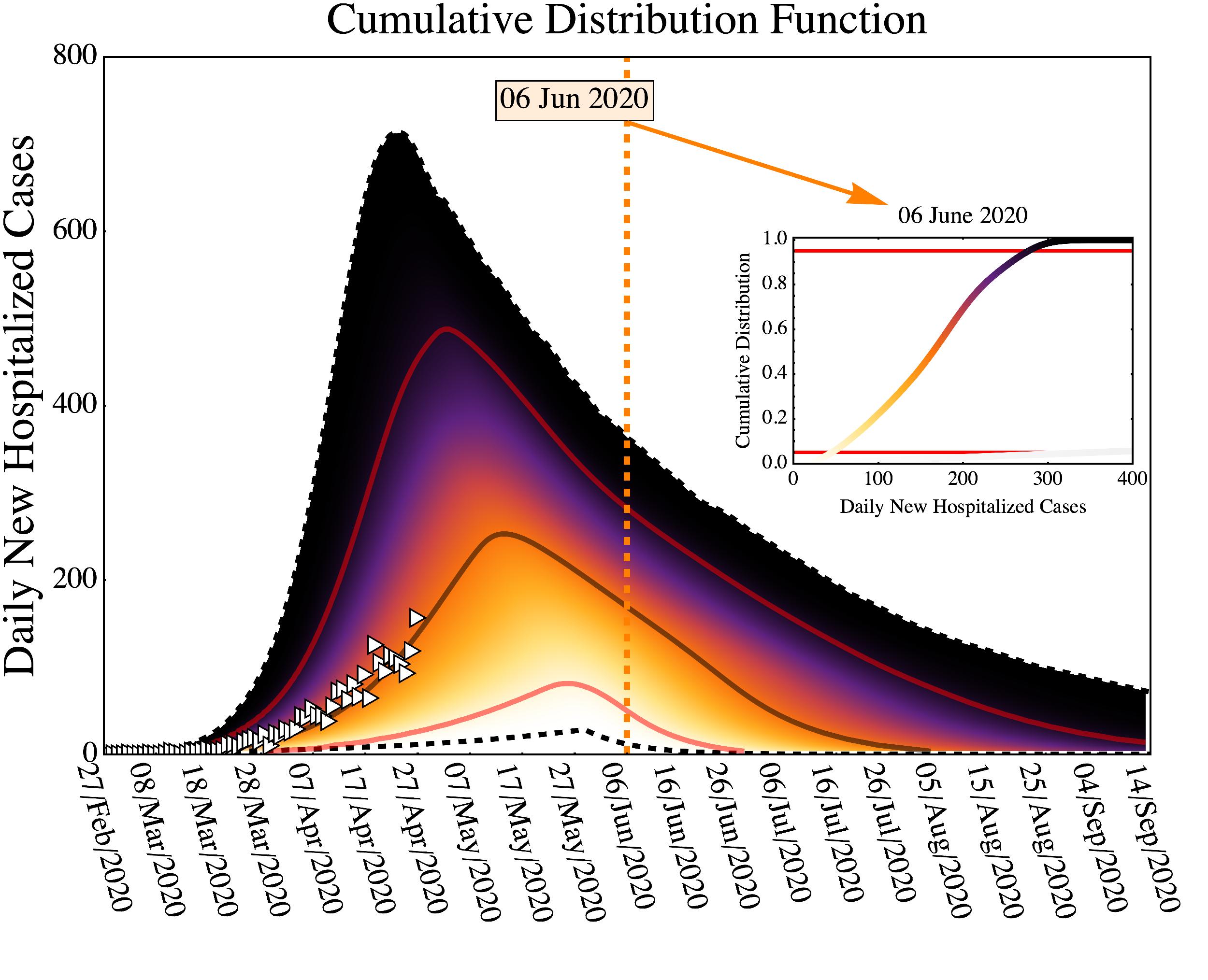 Cumulative Distribution Function

Daily New Hospitalized Cases

800
600
400
200
0

06 Jun 2020

06 June 2020

Cumulative Distribution

1.0
0.8
0.6
0.4
0.2
0.0

0
100
200
300
400

Daily New Hospitalized Cases

27/Feb/2020
08/Mar/2020
18/Mar/2020
28/Mar/2020
07/Apr/2020
17/Apr/2020
27/Apr/2020
07/May/2020
17/May/2020
27/May/2020
06/Jun/2020
16/Jun/2020
26/Jun/2020
06/Jul/2020
16/Jul/2020
26/Jul/2020
05/Aug/2020
15/Aug/2020
25/Aug/2020
04/Sep/2020
14/Sep/2020